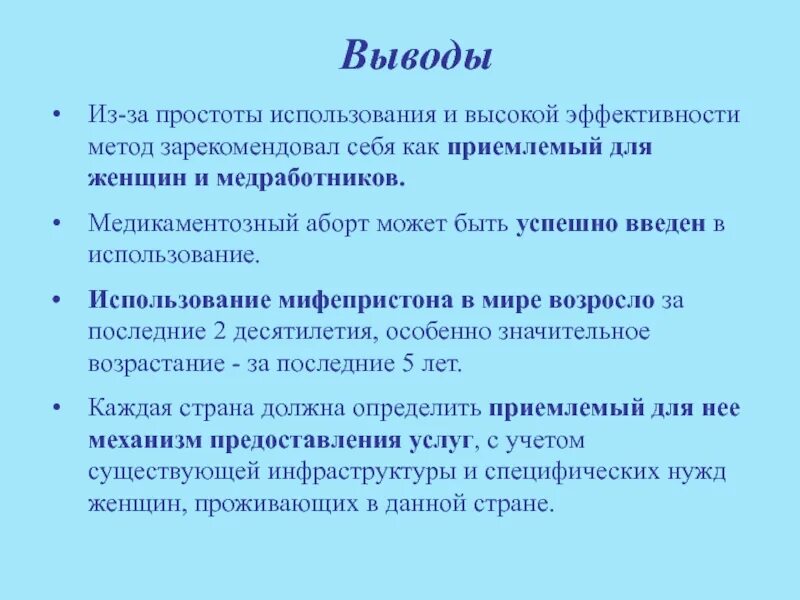 Выводы

• Из-за простоты использования и высокой эффективности метод зарекомендовал себя как приемлемый для женщин и медработников.

• Медикаментозный аборт может быть успешно введен в использование.

• Использование мифепристона в мире возросло за последние 2 десятилетия, особенно значительное возрастание - за последние 5 лет.

• Каждая страна должна определить приемлемый для нее механизм предоставления услуг, с учетом существующей инфраструктуры и специфических нужд женщин, проживающих в данной стране.